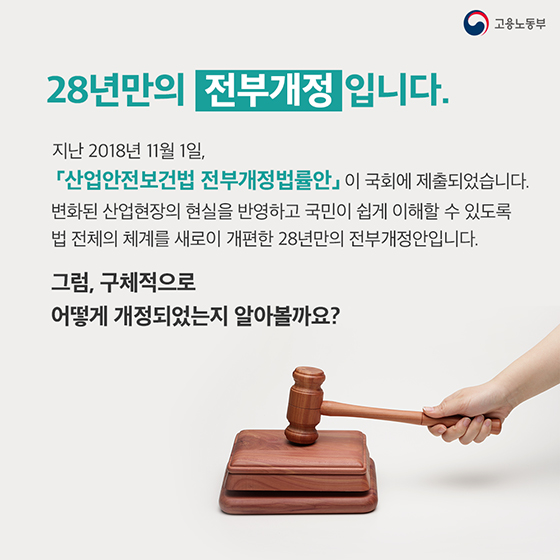 고용노동부

28년만의 전부개정 입니다.

지난 2018년 11월 1일,
「산업안전보건법 전부개정법률안」이 국회에 제출되었습니다.
변화된 산업현장의 현실을 반영하고 국민이 쉽게 이해할 수 있도록 법 전체의 체계를 새로이 개편한 28년만의 전부개정안입니다.

그럼, 구체적으로
어떻게 개정되었는지 알아볼까요?